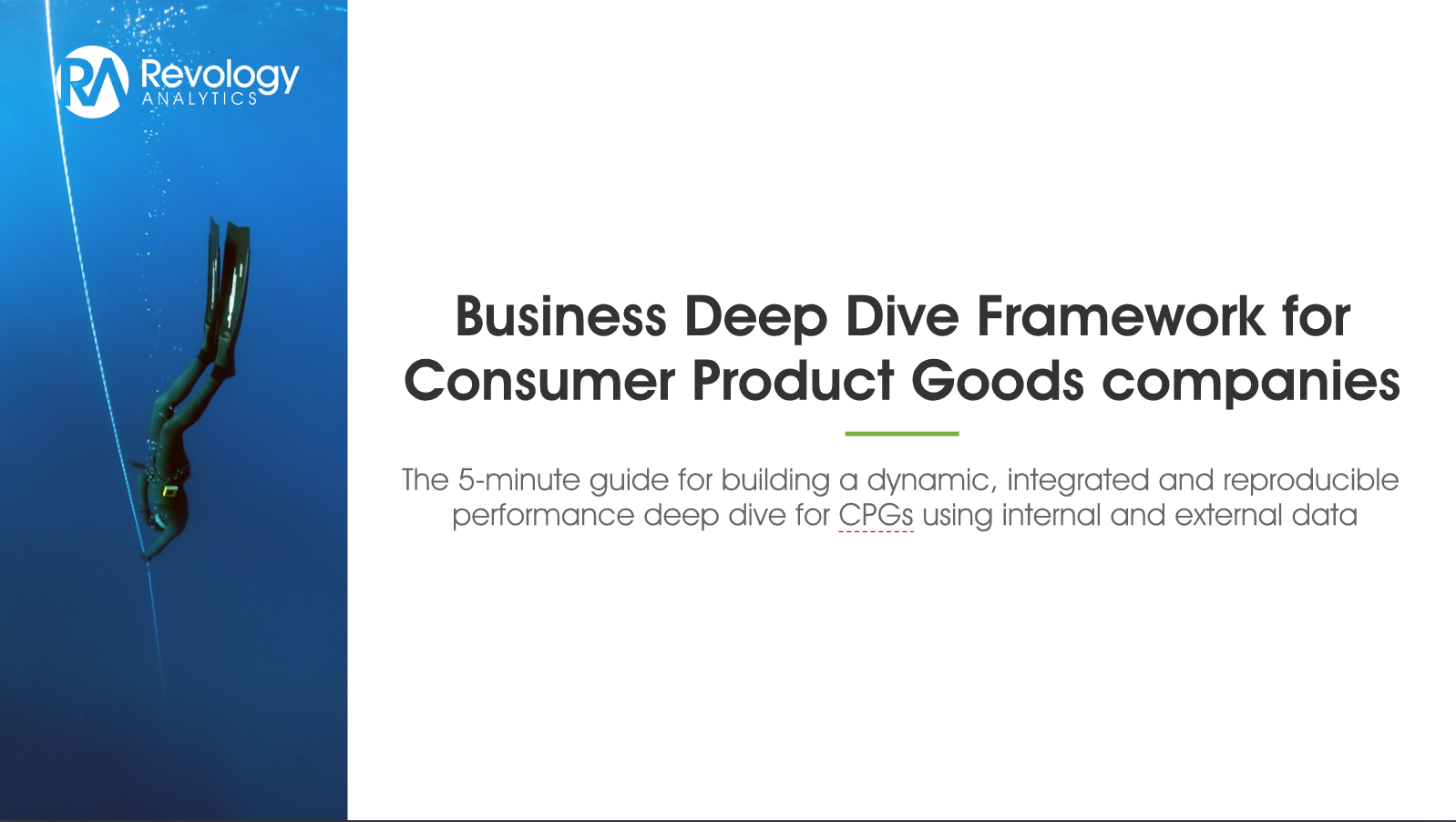 RA Revology ANALYTICS

Business Deep Dive Framework for Consumer Product Goods companies

The 5-minute guide for building a dynamic, integrated and reproducible performance deep dive for CPGs using internal and external data